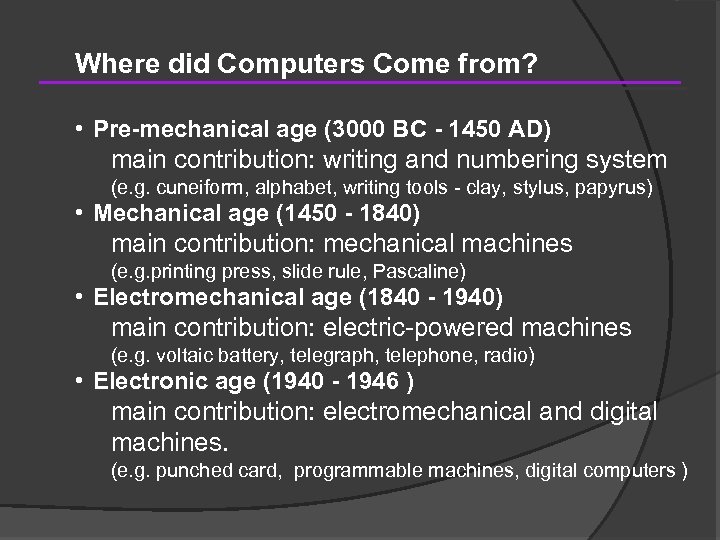 Where did Computers Come from?

• Pre-mechanical age (3000 BC - 1450 AD)
main contribution: writing and numbering system
(e.g. cuneiform, alphabet, writing tools - clay, stylus, papyrus)

• Mechanical age (1450 - 1840)
main contribution: mechanical machines
(e.g.printing press, slide rule, Pascaline)

• Electromechanical age (1840 - 1940)
main contribution: electric-powered machines
(e.g. voltaic battery, telegraph, telephone, radio)

• Electronic age (1940 - 1946 )
main contribution: electromechanical and digital machines.
(e.g. punched card, programmable machines, digital computers )